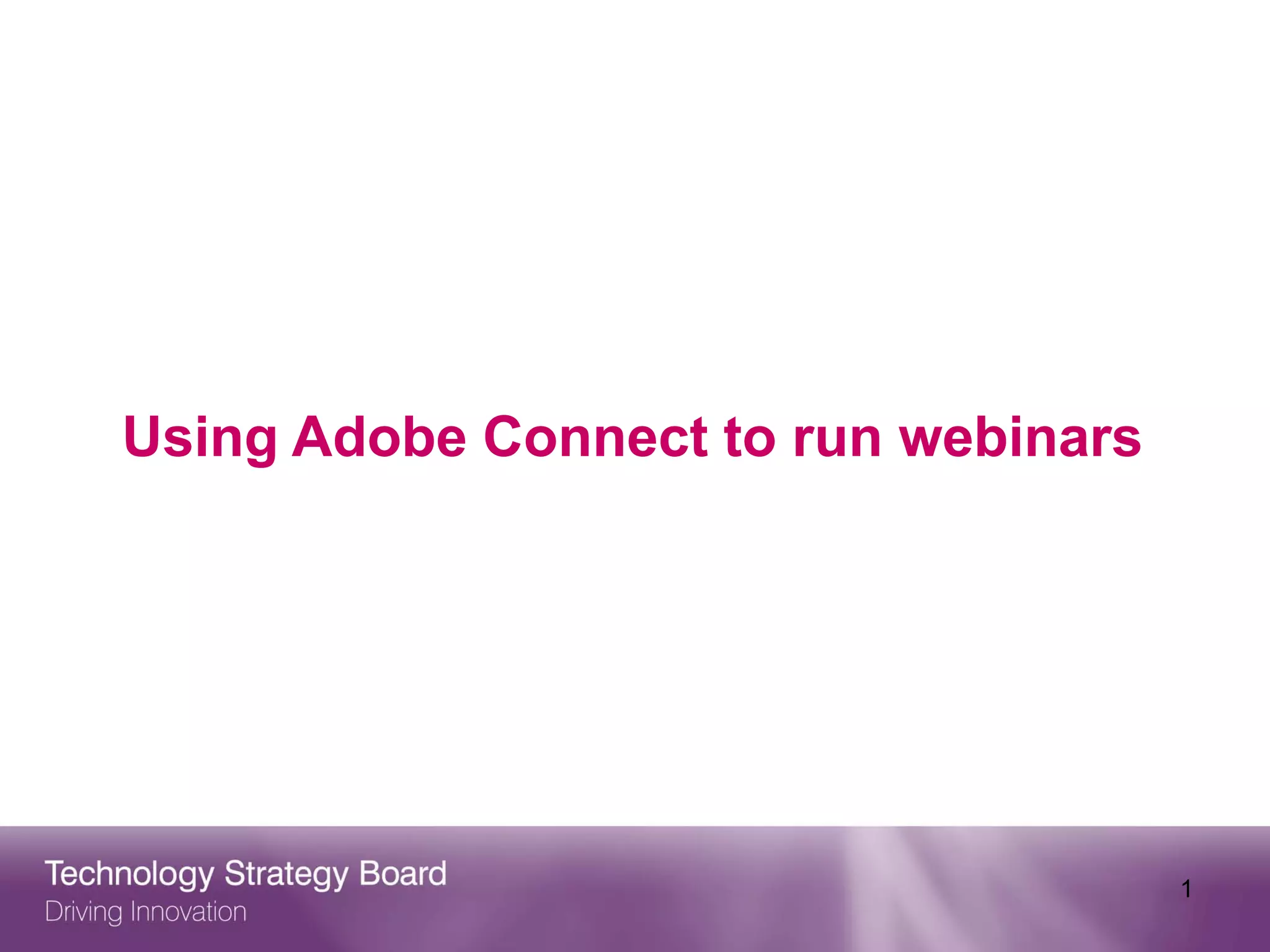 Using Adobe Connect to run webinars

Technology Strategy Board
Driving Innovation

1